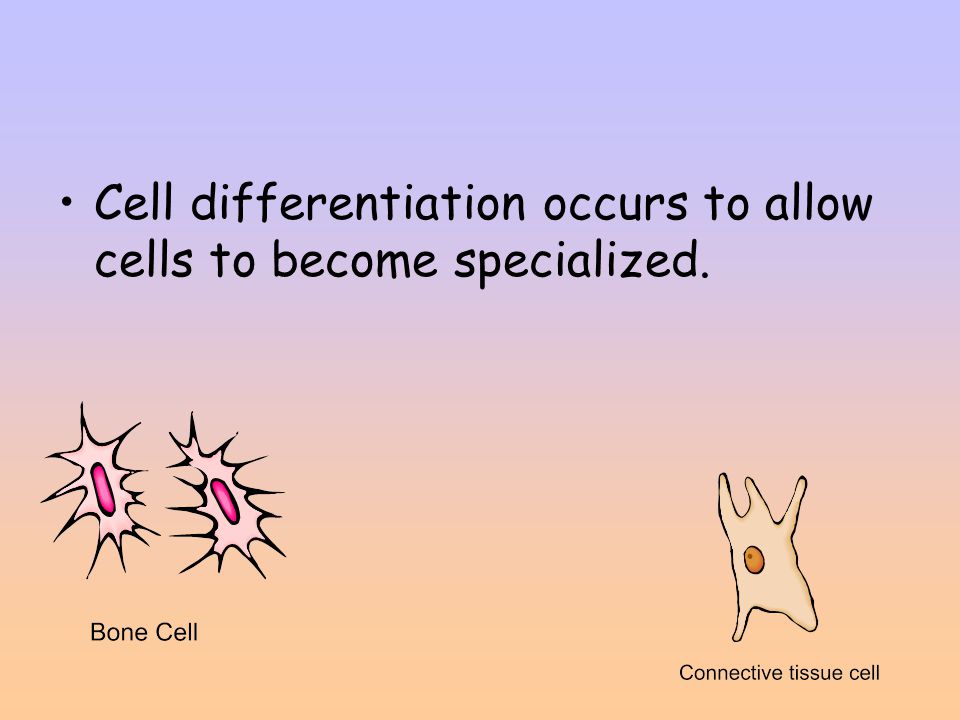 • Cell differentiation occurs to allow cells to become specialized.

Bone Cell

Connective tissue cell